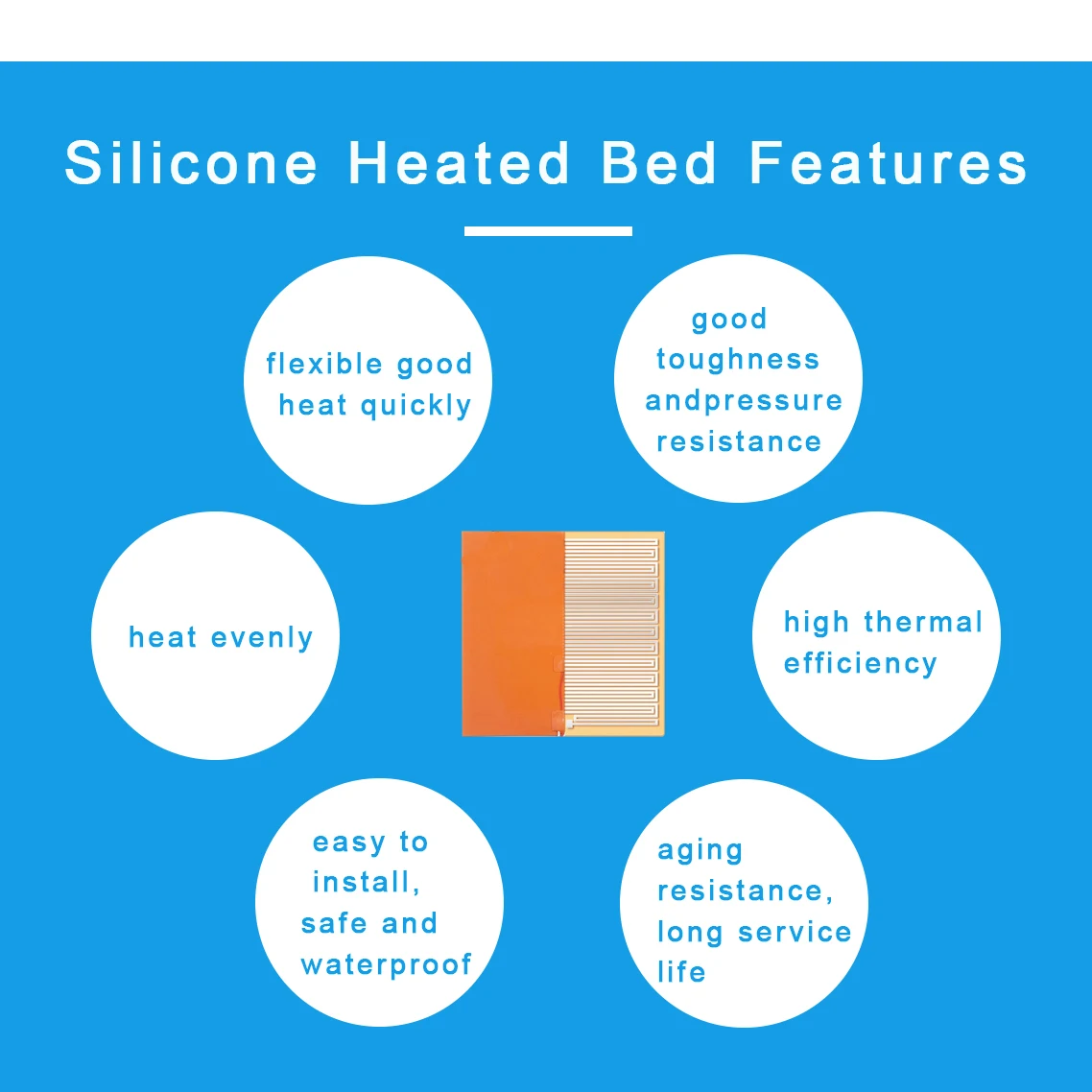 Silicone Heated Bed Features

flexible good heat quickly

good toughness andpressure resistance

heat evenly

high thermal efficiency

easy to install, safe and waterproof

aging resistance, long service life